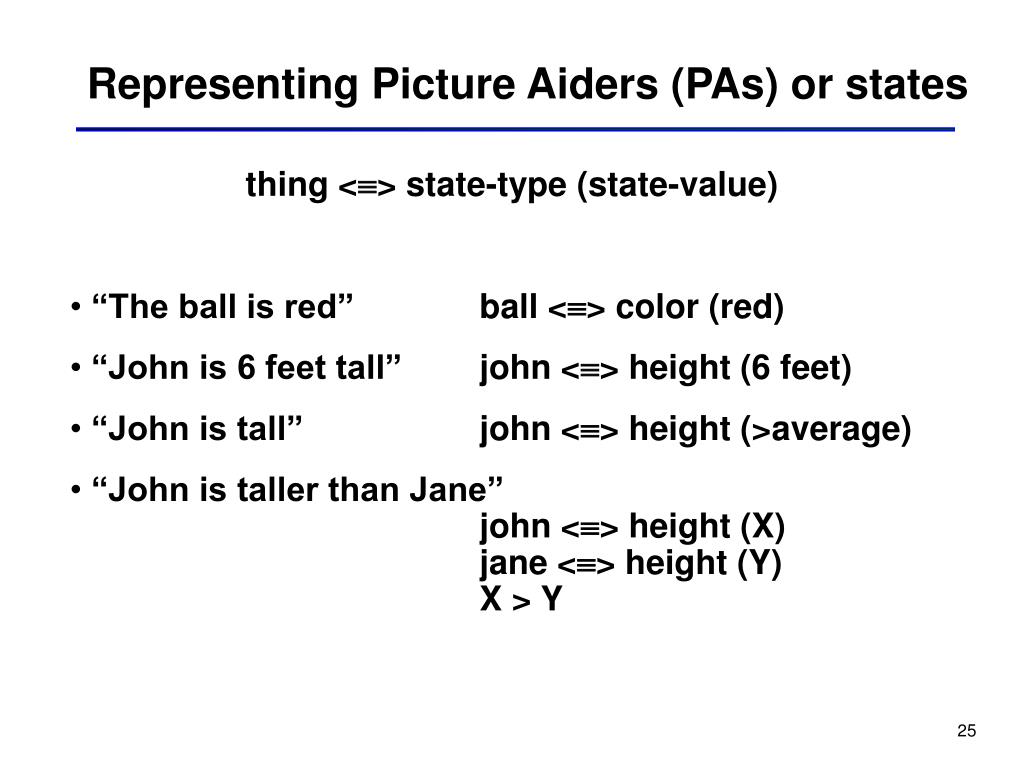 Representing Picture Aiders (PAs) or states

thing <≡> state-type (state-value)

• “The ball is red” ball <≡> color (red)

• “John is 6 feet tall” john <≡> height (6 feet)

• “John is tall” john <≡> height (>average)

• “John is taller than Jane”
john <≡> height (X)
jane <≡> height (Y)
X > Y

25